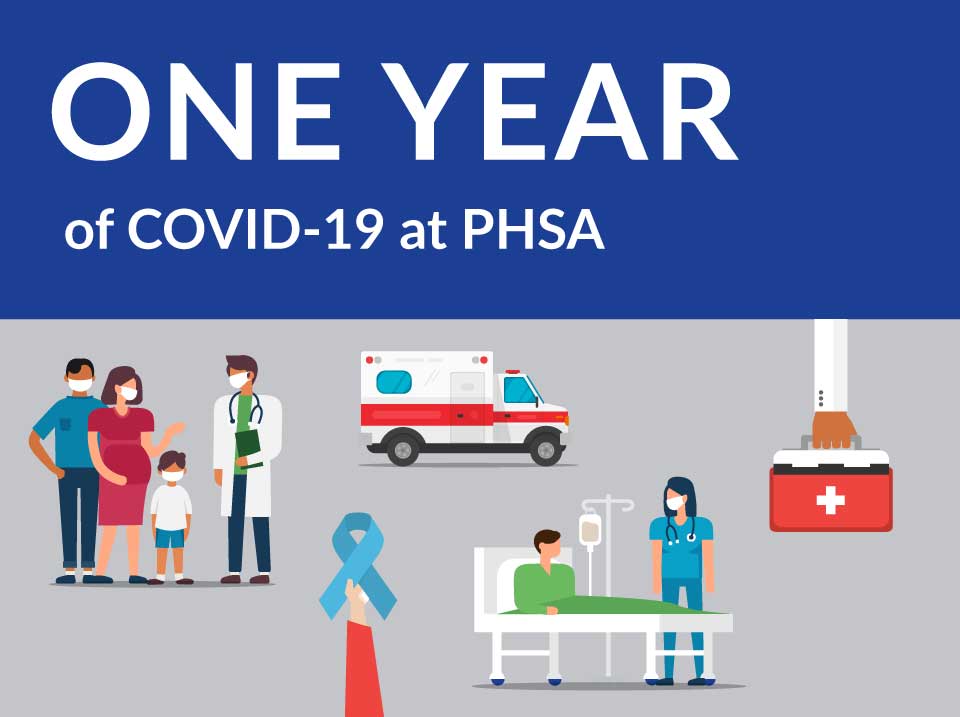 ONE YEAR

of COVID-19 at PHSA